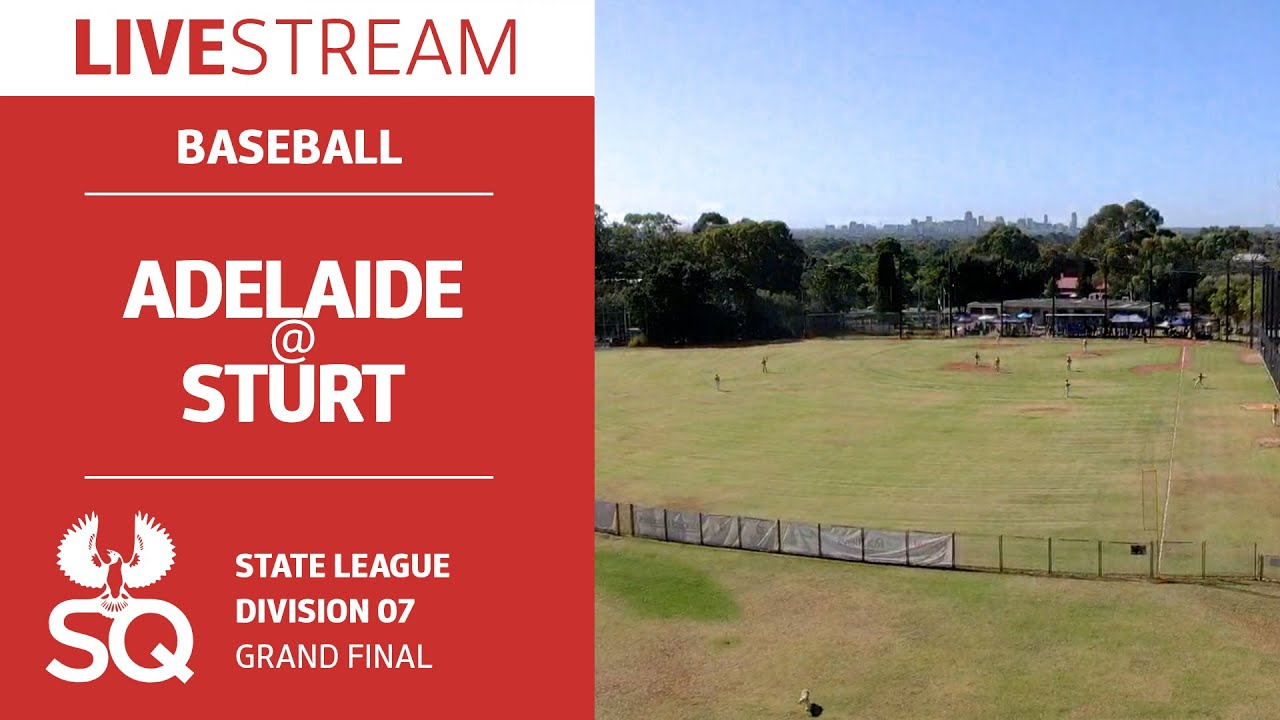 LIVESTREAM

BASEBALL

ADELAIDE
@
STURT

SQ

STATE LEAGUE
DIVISION 07
GRAND FINAL